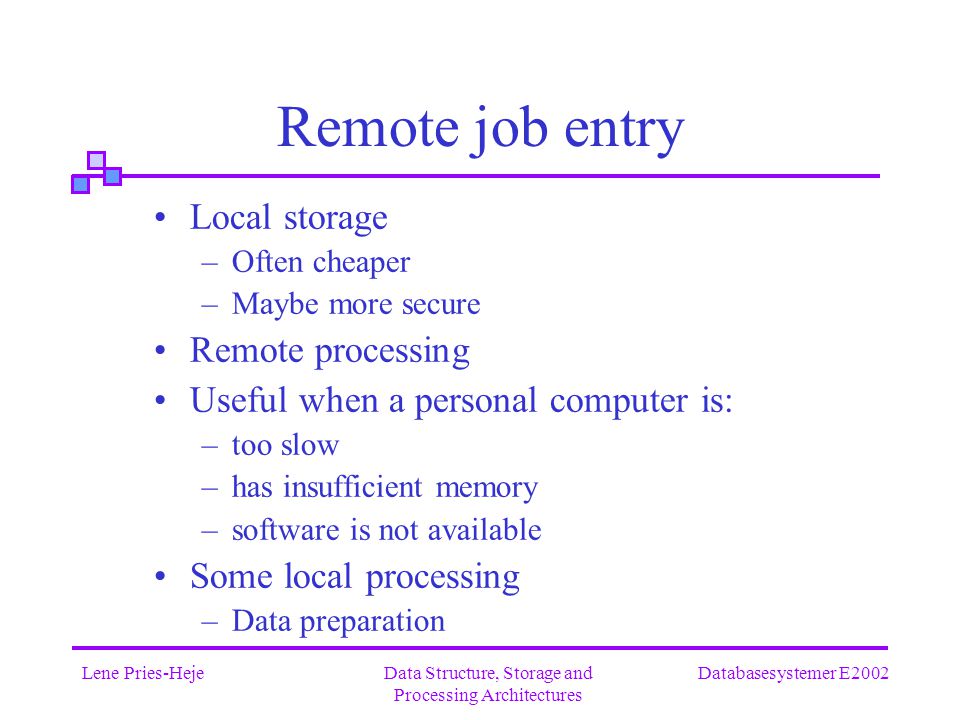 Remote job entry

• Local storage
– Often cheaper
– Maybe more secure
• Remote processing
• Useful when a personal computer is:
– too slow
– has insufficient memory
– software is not available
• Some local processing
– Data preparation

Lene Pries-Heje

Data Structure, Storage and Processing Architectures

Databasesystemer E2002